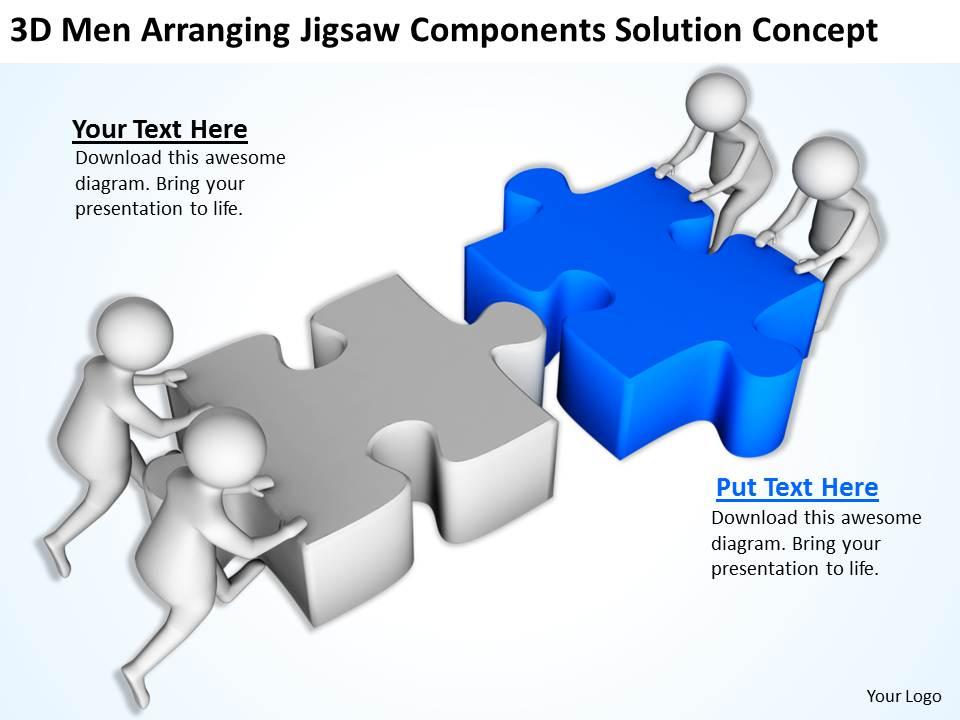 3D Men Arranging Jigsaw Components Solution Concept

Your Text Here
Download this awesome diagram. Bring your presentation to life.

Put Text Here
Download this awesome diagram. Bring your presentation to life.

Your Logo